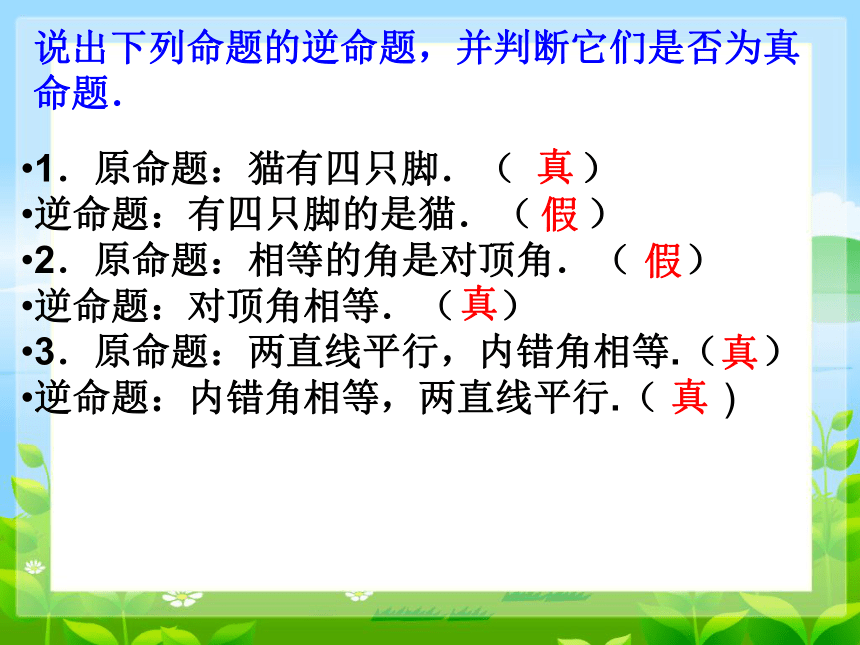 说出下列命题的逆命题，并判断它们是否为真命题.

•1．原命题：猫有四只脚．（ 真 ）
•逆命题：有四只脚的是猫．（ 假 ）
•2．原命题：相等的角是对顶角．（ 假 ）
•逆命题：对顶角相等．（ 真 ）
•3．原命题：两直线平行，内错角相等.（ 真 ）
•逆命题：内错角相等，两直线平行.（ 真 ）